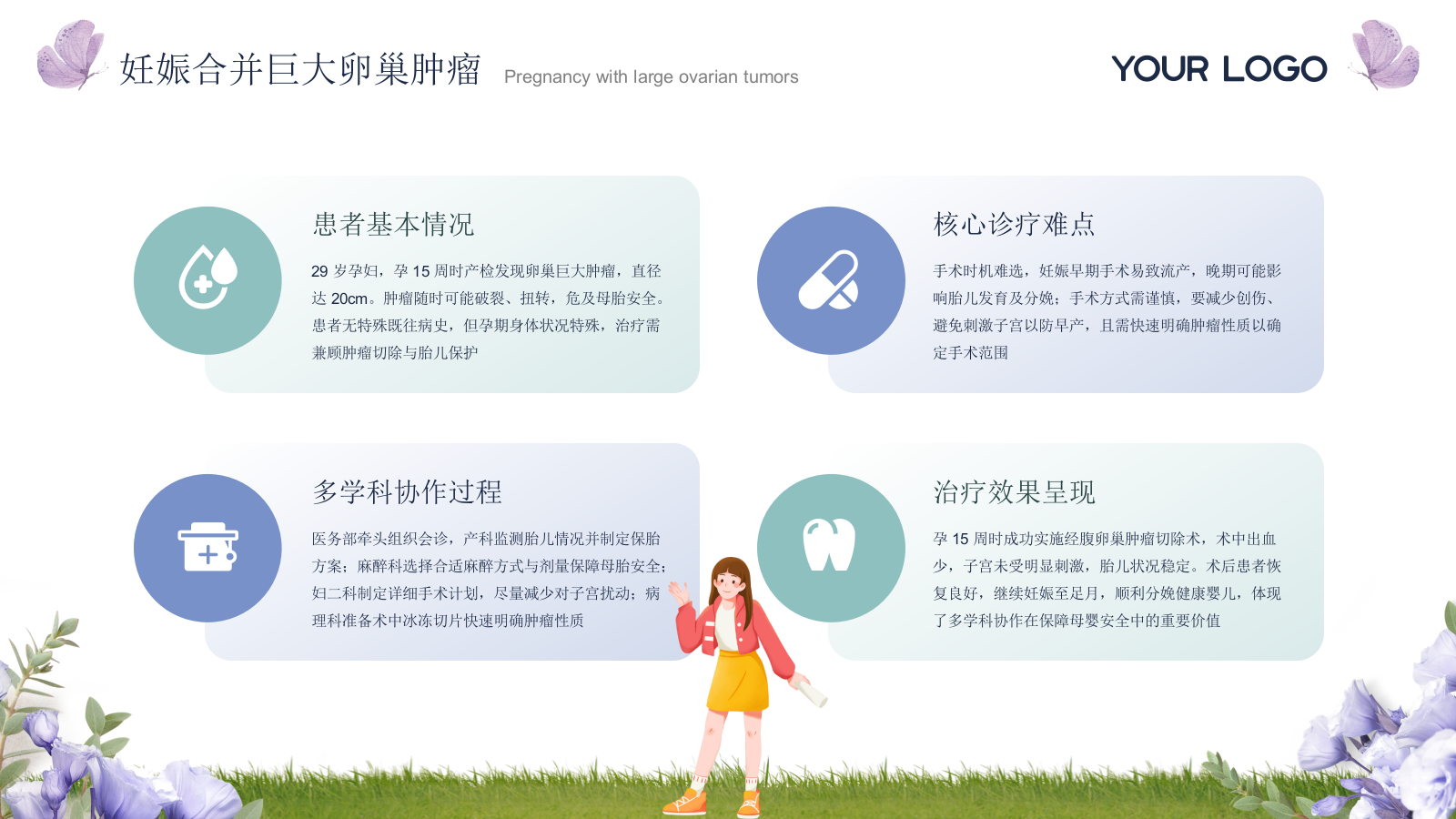 妊娠合并巨大卵巢肿瘤 Pregnancy with large ovarian tumors

YOUR LOGO

患者基本情况

29 岁孕妇，孕 15 周时产检发现卵巢巨大肿瘤，直径达 20cm。肿瘤随时可能破裂、扭转，危及母胎安全。患者无特殊既往病史，但孕期身体状况特殊，治疗需兼顾肿瘤切除与胎儿保护

核心诊疗难点

手术时机难选，妊娠早期手术易致流产，晚期可能影响胎儿发育及分娩；手术方式需谨慎，要减少创伤、避免刺激子宫以防早产，且需快速明确肿瘤性质以确定手术范围

多学科协作过程

医务部牵头组织会诊，产科监测胎儿情况并制定保胎方案；麻醉科选择合适麻醉方式与剂量保障母胎安全；妇二科制定详细手术计划，尽量减少对子宫扰动；病理科准备术中冰冻切片快速明确肿瘤性质

治疗效果呈现

孕 15 周时成功实施经腹卵巢肿瘤切除术，术中出血少，子宫未受明显刺激，胎儿状况稳定。术后患者恢复良好，继续妊娠至足月，顺利分娩健康婴儿，体现了多学科协作在保障母婴安全中的重要价值